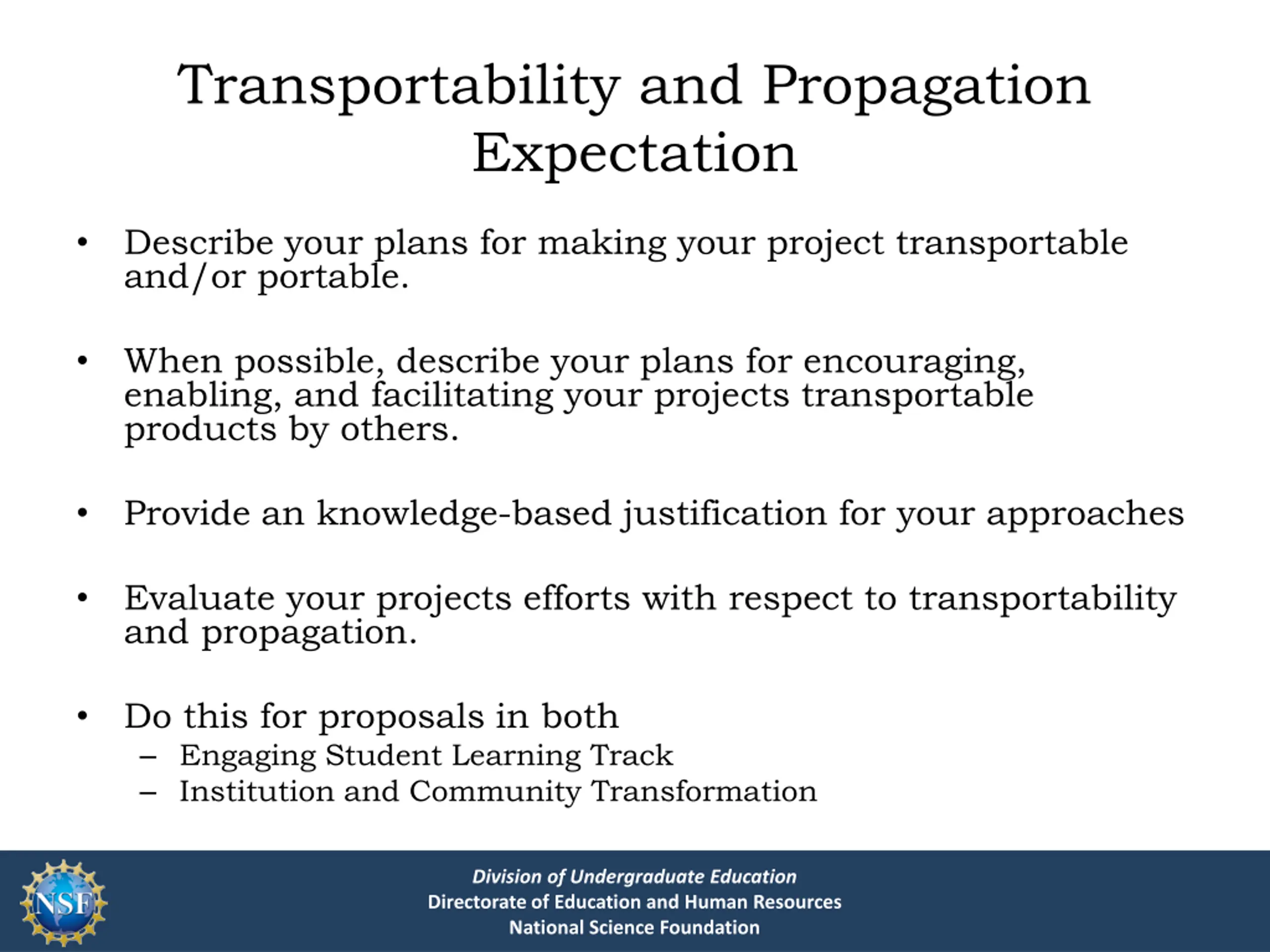 Transportability and Propagation Expectation

• Describe your plans for making your project transportable and/or portable.

• When possible, describe your plans for encouraging, enabling, and facilitating your projects transportable products by others.

• Provide an knowledge-based justification for your approaches

• Evaluate your projects efforts with respect to transportability and propagation.

• Do this for proposals in both
– Engaging Student Learning Track
– Institution and Community Transformation

NSF

Division of Undergraduate Education
Directorate of Education and Human Resources
National Science Foundation